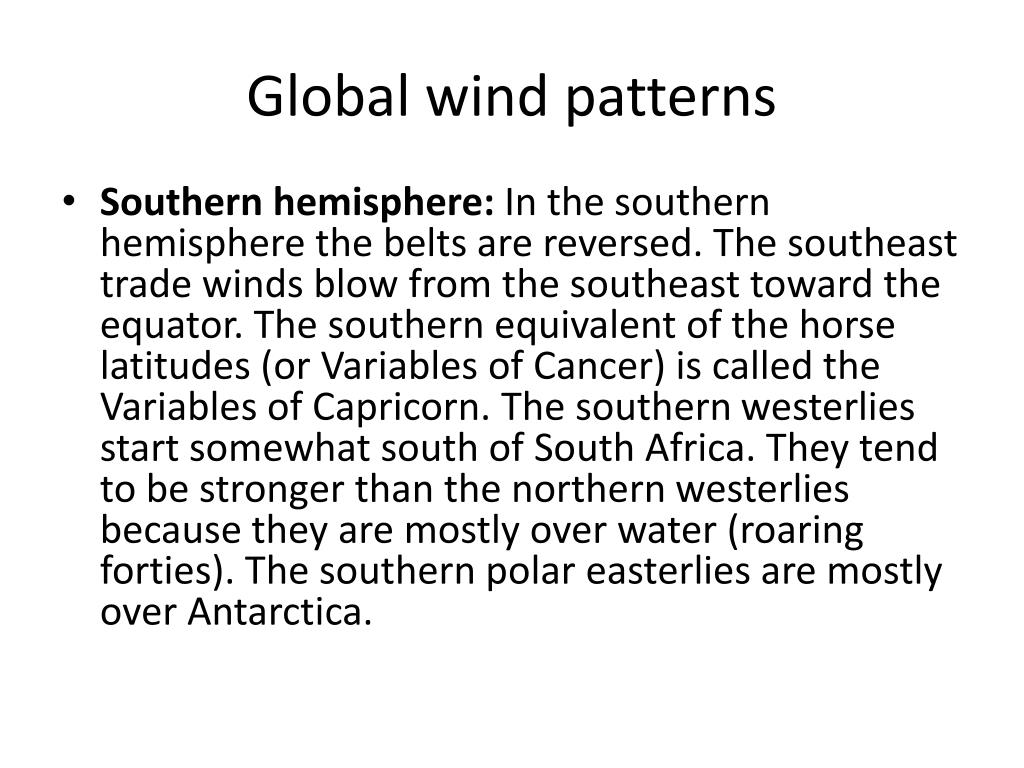 Global wind patterns

• Southern hemisphere: In the southern hemisphere the belts are reversed. The southeast trade winds blow from the southeast toward the equator. The southern equivalent of the horse latitudes (or Variables of Cancer) is called the Variables of Capricorn. The southern westerlies start somewhat south of South Africa. They tend to be stronger than the northern westerlies because they are mostly over water (roaring forties). The southern polar easterlies are mostly over Antarctica.